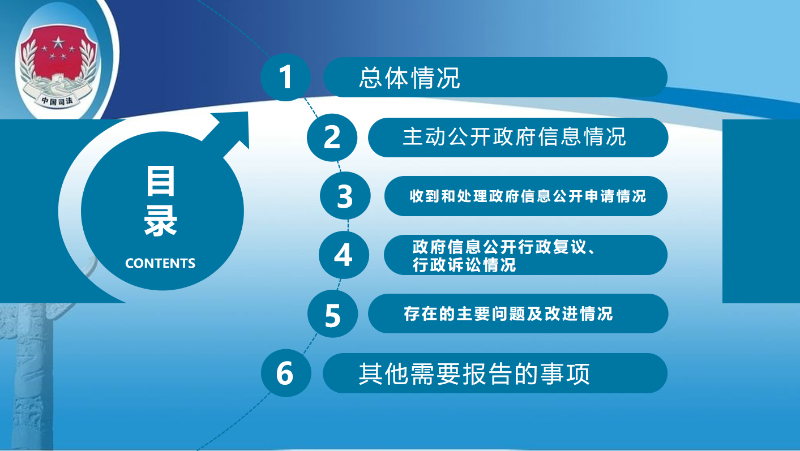 中国司法

目录

CONTENTS

1 总体情况

2 主动公开政府信息情况

3 收到和处理政府信息公开申请情况

4 政府信息公开行政复议、行政诉讼情况

5 存在的主要问题及改进情况

6 其他需要报告的事项